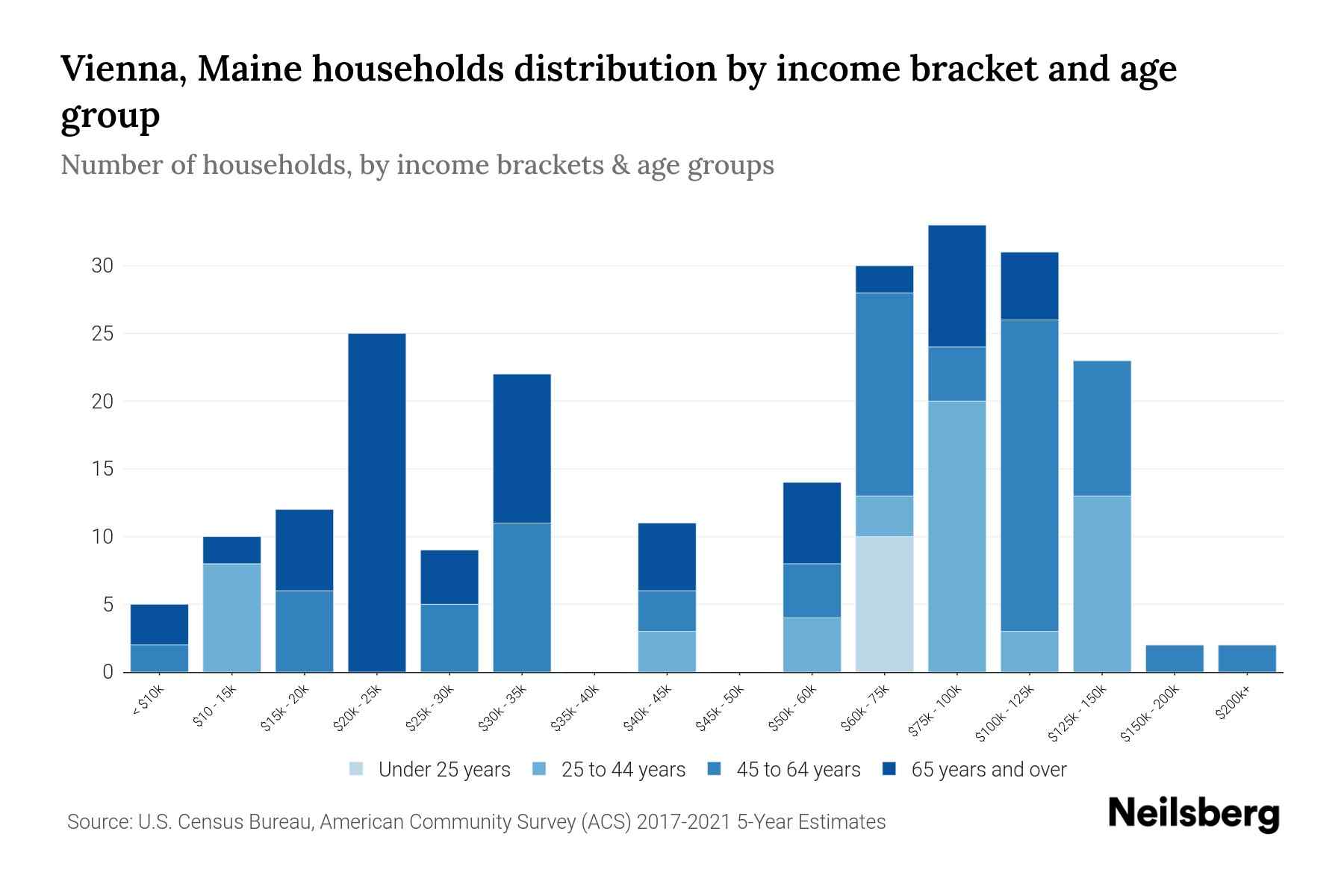 Vienna, Maine households distribution by income bracket and age group

Number of households, by income brackets & age groups

30
25
20
15
10
5
0

< $10k
$10 - 15k
$15k - 20k
$20k - 25k
$25k - 30k
$30k - 35k
$35k - 40k
$40k - 45k
$45k - 50k
$50k - 60k
$60k - 75k
$75k - 100k
$100k - 125k
$125k - 150k
$150k - 200k
$200k+

Under 25 years
25 to 44 years
45 to 64 years
65 years and over

Source: U.S. Census Bureau, American Community Survey (ACS) 2017-2021 5-Year Estimates

Neilsberg